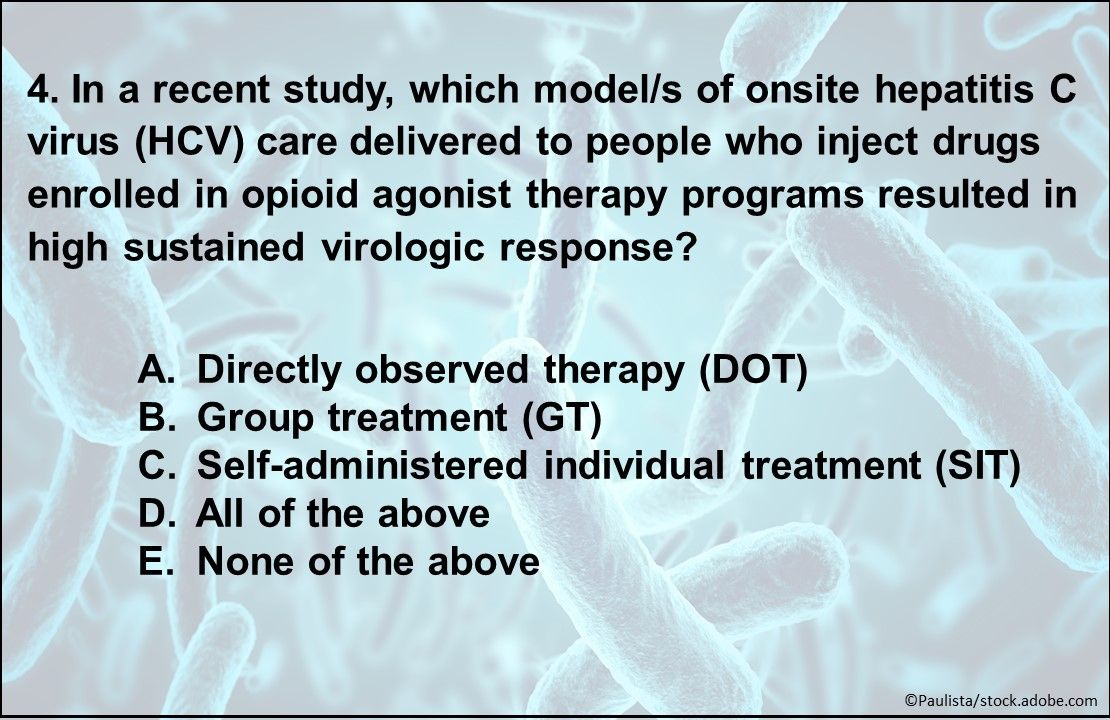 4. In a recent study, which model/s of onsite hepatitis C virus (HCV) care delivered to people who inject drugs enrolled in opioid agonist therapy programs resulted in high sustained virologic response?

A. Directly observed therapy (DOT)
B. Group treatment (GT)
C. Self-administered individual treatment (SIT)
D. All of the above
E. None of the above

©Paulista/stock.adobe.com